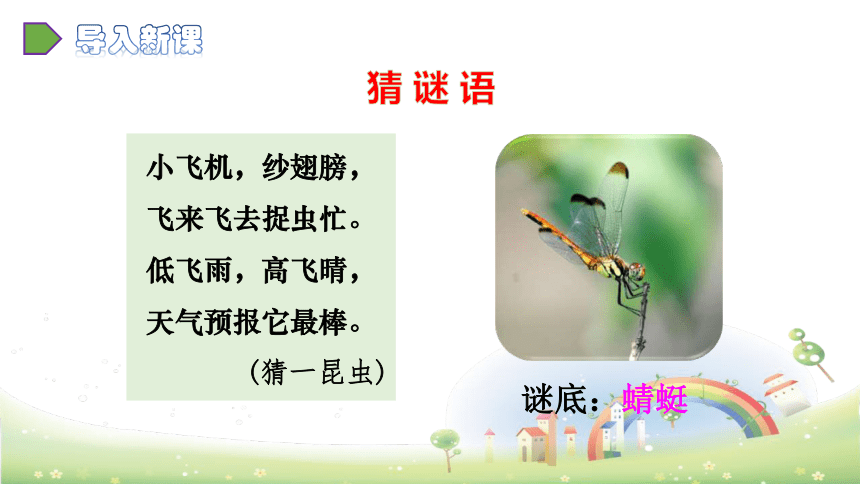 导入新课

猜谜语

小飞机，纱翅膀，
飞来飞去捉虫忙。
低飞雨，高飞晴，
天气预报它最棒。
（猜一昆虫）

谜底：蜻蜓